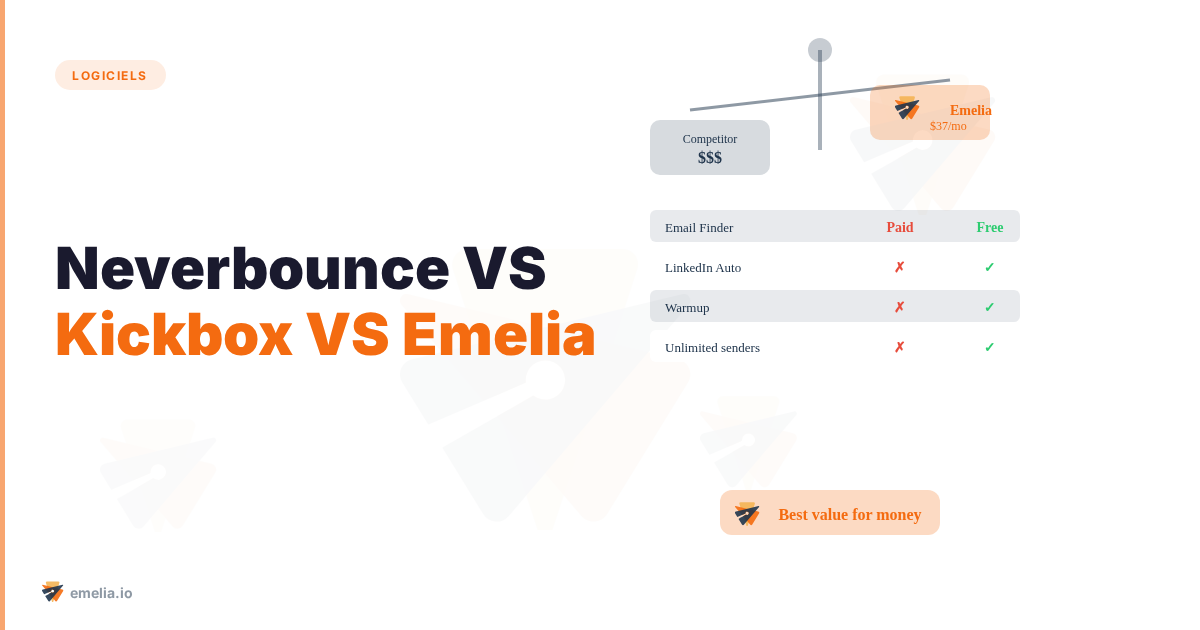 LOGICIELS

Neverbounce VS
Kickbox VS Emelia

Competitor
$$$

Emelia
$37/mo

| Email Finder | Paid | Free |
|---|---|---|
| LinkedIn Auto | ✗ | ✓ |
| Warmup | ✗ | ✓ |
| Unlimited senders | ✗ | ✓ |

Best value for money

emelia.io